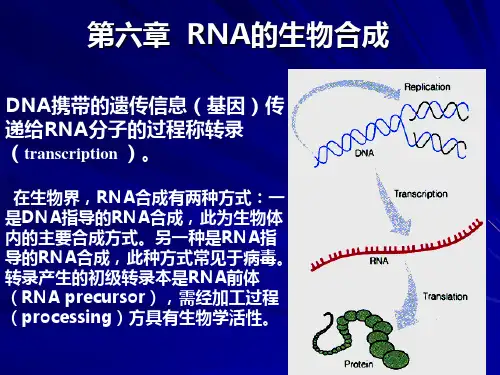 第六章 RNA的生物合成

DNA携带的遗传信息（基因）传递给RNA分子的过程称转录（transcription ）。

在生物界，RNA合成有两种方式：一是DNA指导的RNA合成，此为生物体内的主要合成方式。另一种是RNA指导的RNA合成，此种方式常见于病毒。转录产生的初级转录本是RNA前体（RNA precursor），需经加工过程（processing）方具有生物学活性。

Replication
DNA
Transcription
RNA
Translation
Protein